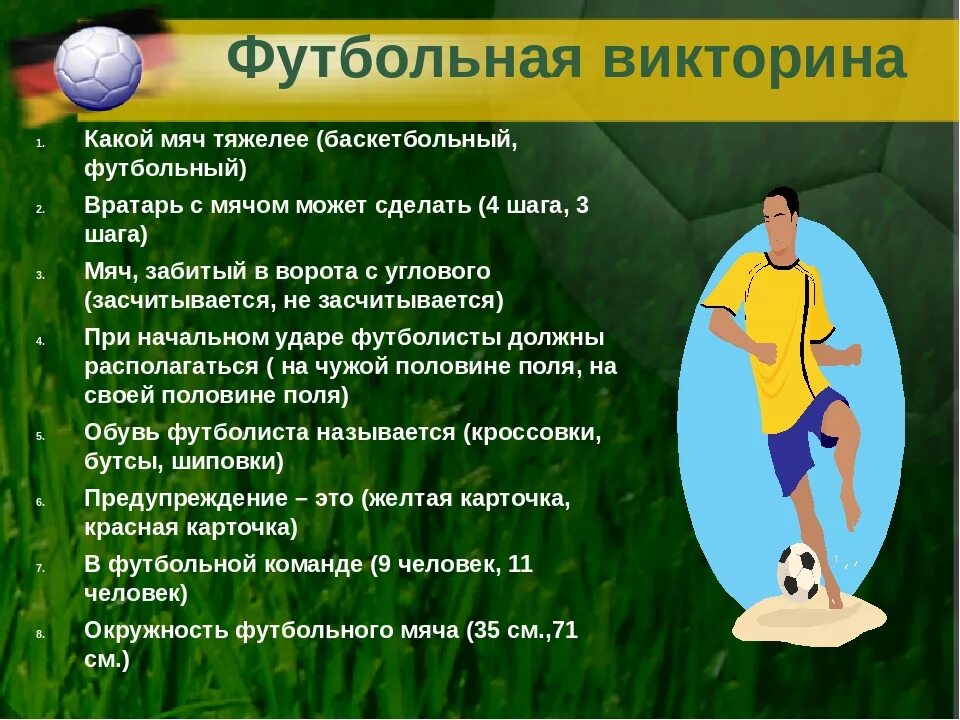 Футбольная викторина

1. Какой мяч тяжелее (баскетбольный, футбольный)
2. Вратарь с мячом может сделать (4 шага, 3 шага)
3. Мяч, забитый в ворота с углового (засчитывается, не засчитывается)
4. При начальном ударе футболисты должны располагаться ( на чужой половине поля, на своей половине поля)
5. Обувь футболиста называется (кроссовки, бутсы, шиповки)
6. Предупреждение – это (желтая карточка, красная карточка)
7. В футбольной команде (9 человек, 11 человек)
8. Окружность футбольного мяча (35 см.,71 см.)